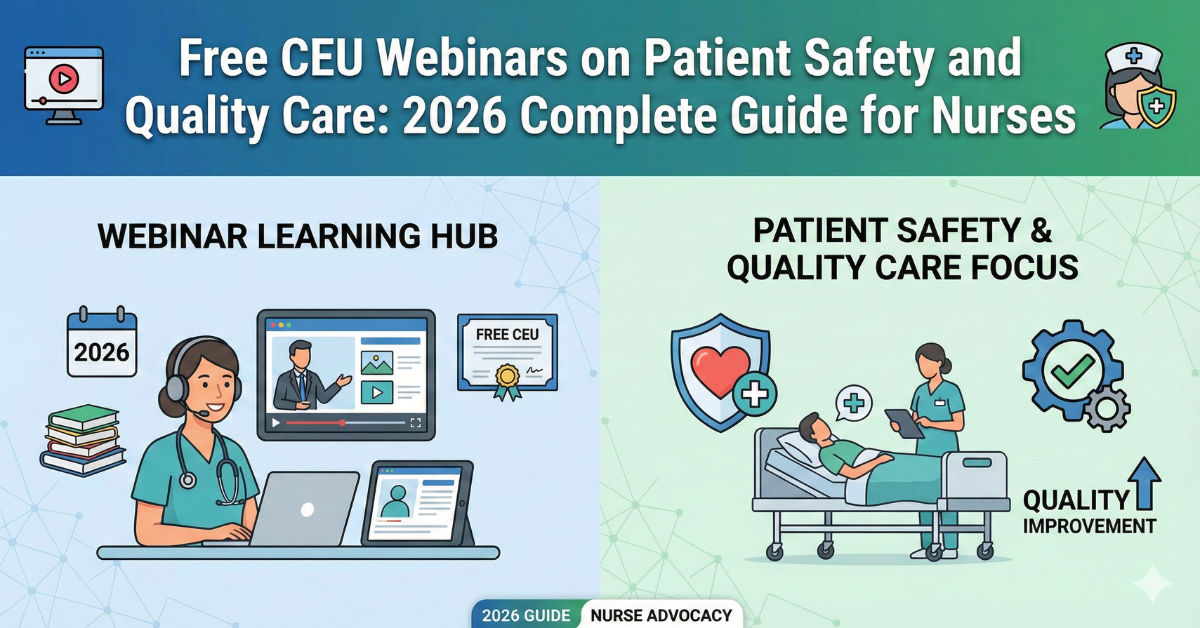 Free CEU Webinars on Patient Safety and Quality Care: 2026 Complete Guide for Nurses

WEBINAR LEARNING HUB

2026

FREE CEU

PATIENT SAFETY & QUALITY CARE FOCUS

QUALITY IMPROVEMENT

2026 GUIDE NURSE ADVOCACY